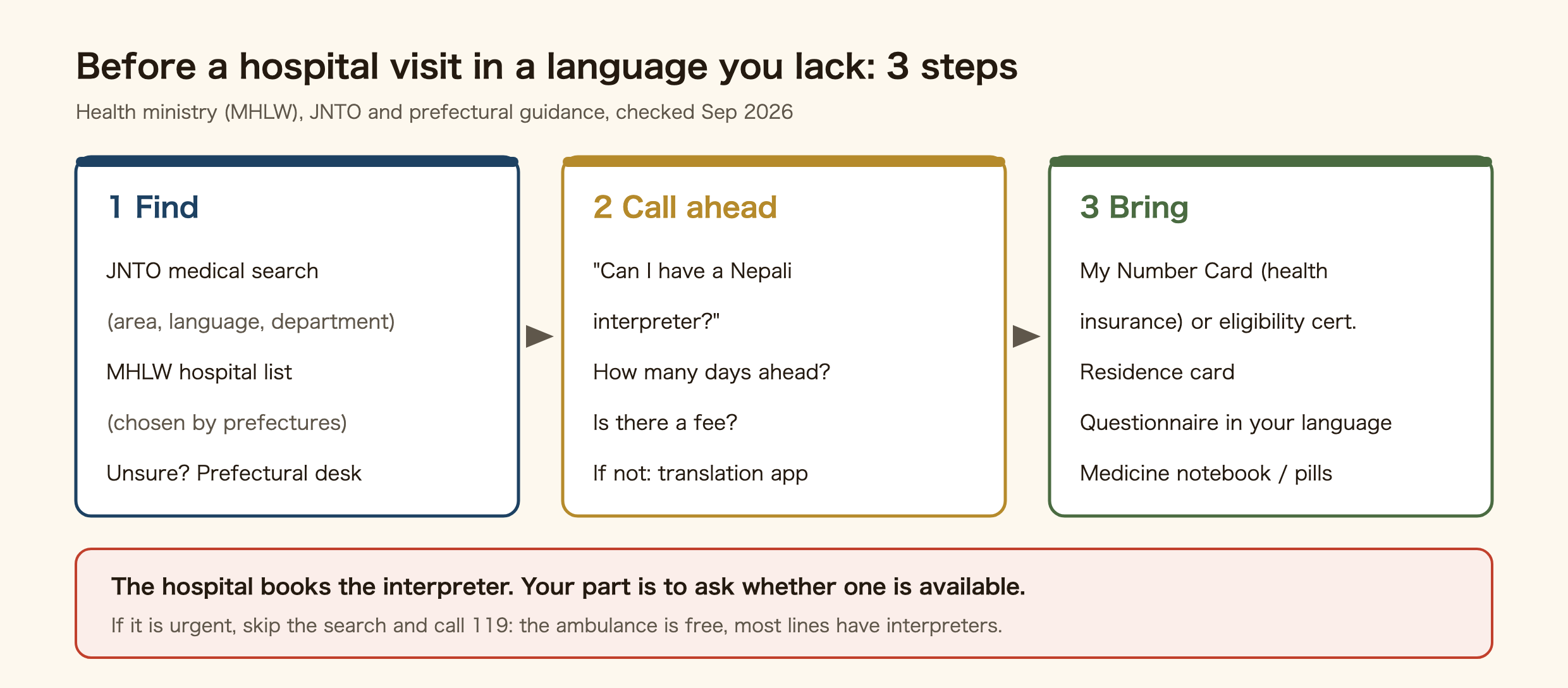 Before a hospital visit in a language you lack: 3 steps

Health ministry (MHLW), JNTO and prefectural guidance, checked Sep 2026

1 Find

JNTO medical search

(area, language, department)

MHLW hospital list

(chosen by prefectures)

Unsure? Prefectural desk

2 Call ahead

"Can I have a Nepali interpreter?"

How many days ahead?

Is there a fee?

If not: translation app

3 Bring

My Number Card (health insurance) or eligibility cert.

Residence card

Questionnaire in your language

Medicine notebook / pills

The hospital books the interpreter. Your part is to ask whether one is available.

If it is urgent, skip the search and call 119: the ambulance is free, most lines have interpreters.